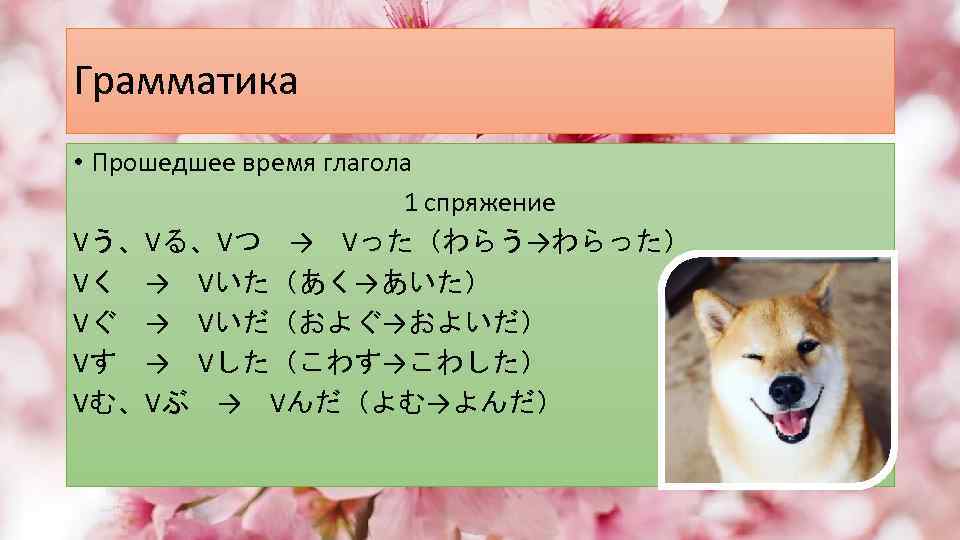 Грамматика

• Прошедшее время глагола

1 спряжение

Vう、Vる、Vつ → Vった（わらう→わらった）

Vく → Vいた（あく→あいた）

Vぐ → Vいだ（およぐ→およいだ）

Vす → Vした（こわす→こわした）

Vむ、Vぶ → Vんだ（よむ→よんだ）